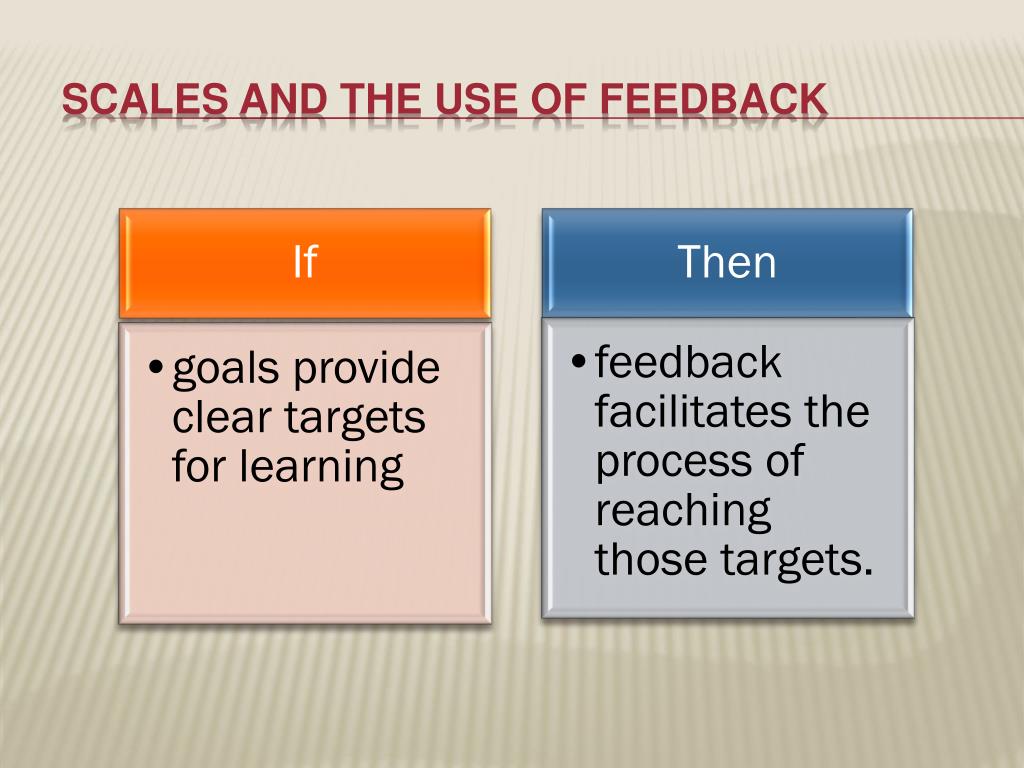 SCALES AND THE USE OF FEEDBACK

If

• goals provide clear targets for learning

Then

• feedback facilitates the process of reaching those targets.